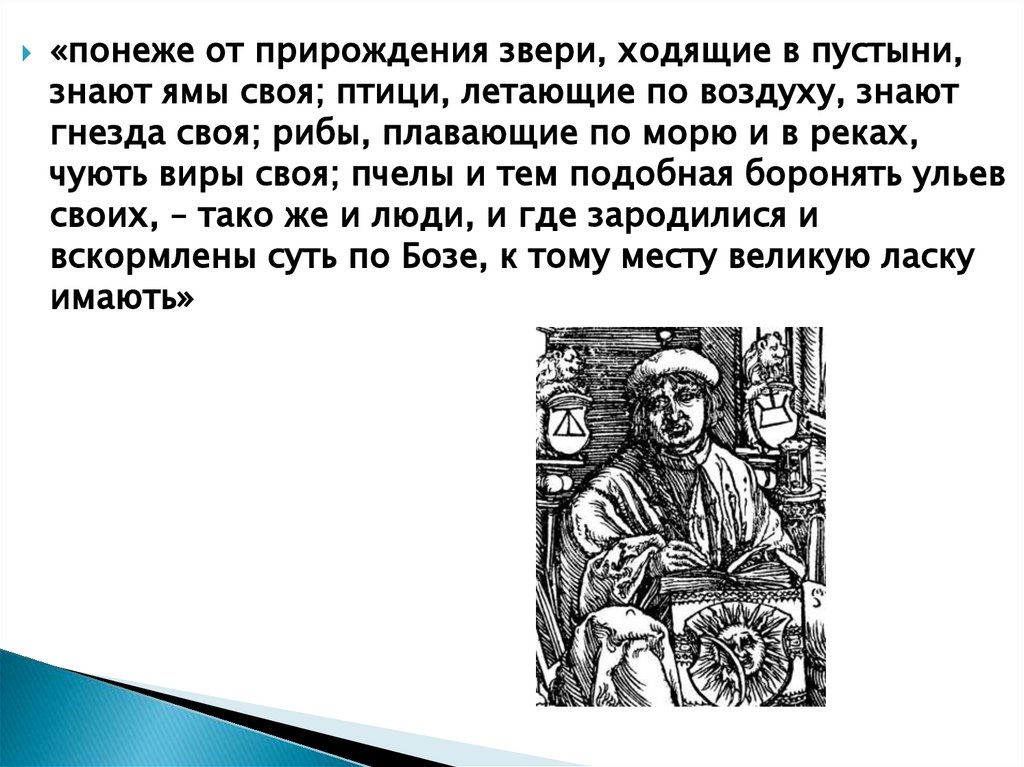 «понеже от прирождения звери, ходящие в пустыни, знают ямы своя; птици, летающие по воздуху, знают гнезда своя; рибы, плавающие по морю и в реках, чують виры своя; пчелы и тем подобная боронять ульев своих, – тако же и люди, и где зародилися и вскормлены суть по Бозе, к тому месту великую ласку имають»